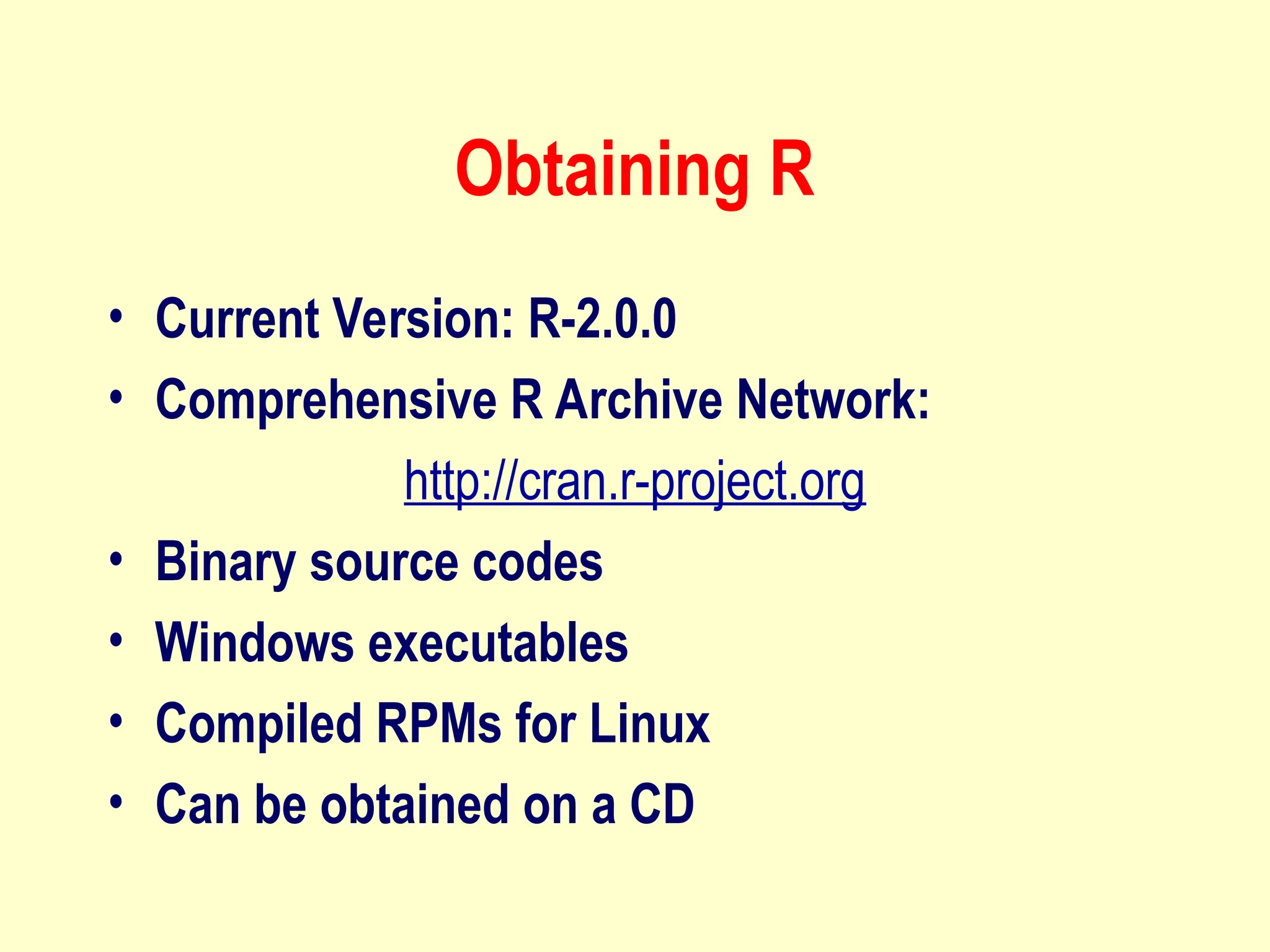 Obtaining R

• Current Version: R-2.0.0
• Comprehensive R Archive Network:
http://cran.r-project.org
• Binary source codes
• Windows executables
• Compiled RPMs for Linux
• Can be obtained on a CD